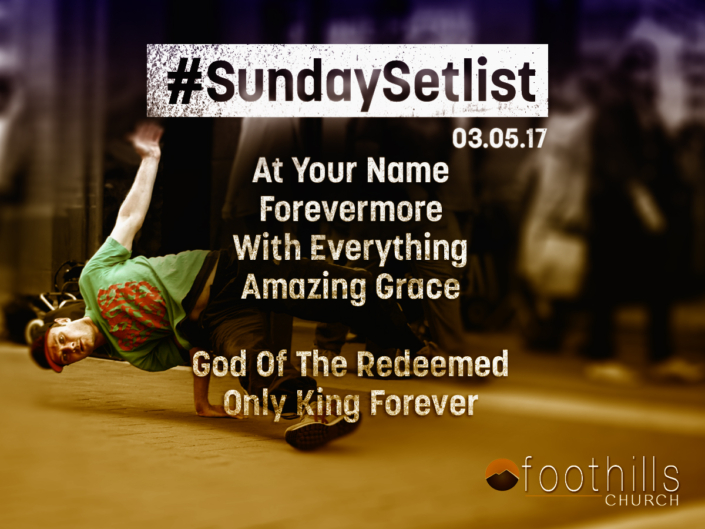 #SundaySetlist

03.05.17

At Your Name
Forevermore
With Everything
Amazing Grace

God Of The Redeemed
Only King Forever

foothills
CHURCH